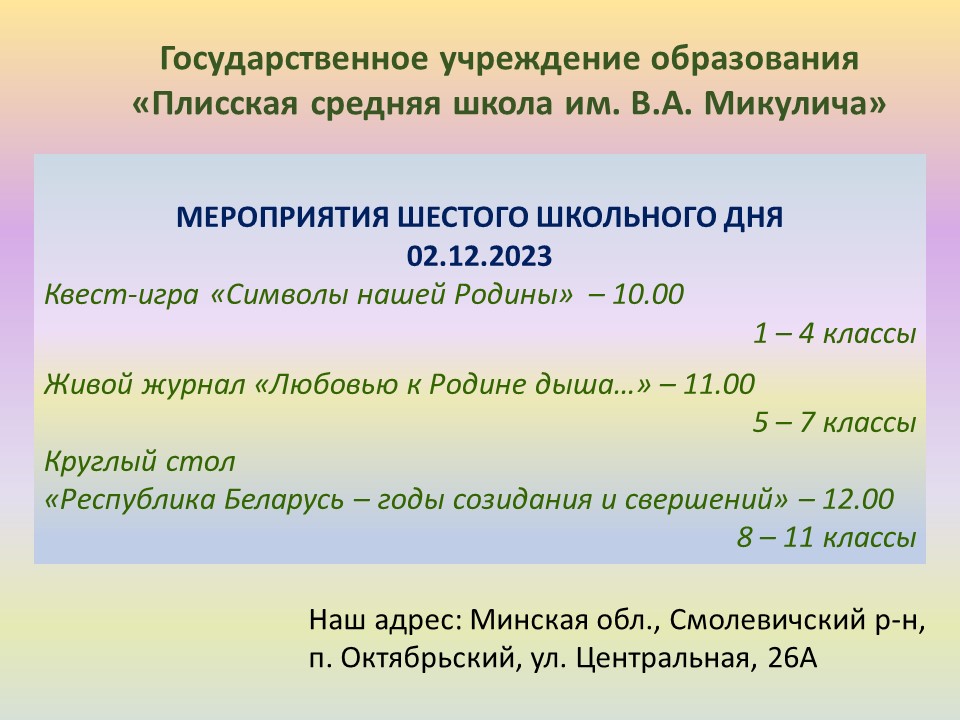 Государственное учреждение образования
«Плисская средняя школа им. В.А. Микулича»

МЕРОПРИЯТИЯ ШЕСТОГО ШКОЛЬНОГО ДНЯ
02.12.2023

Квест-игра «Символы нашей Родины» – 10.00
1 – 4 классы

Живой журнал «Любовью к Родине дыша…» – 11.00
5 – 7 классы

Круглый стол
«Республика Беларусь – годы созидания и свершений» – 12.00
8 – 11 классы

Наш адрес: Минская обл., Смолевичский р-н, п. Октябрьский, ул. Центральная, 26А